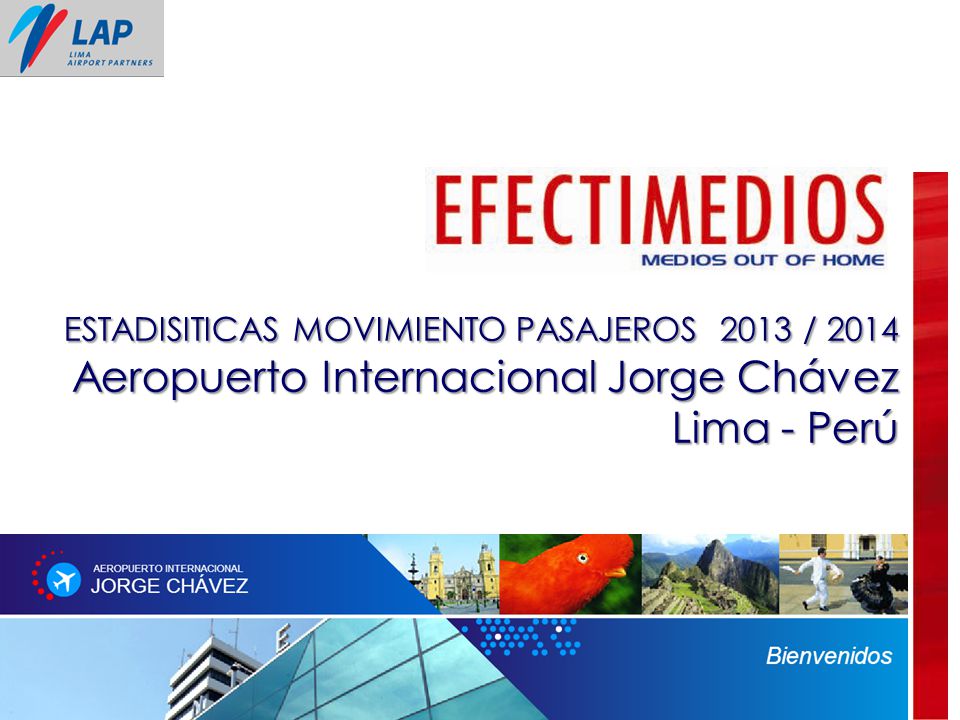 LAP
LIMA AIRPORT PARTNERS

EFECTIMEDIOS
MEDIOS OUT OF HOME

ESTADISITICAS MOVIMIENTO PASAJEROS 2013 / 2014
Aeropuerto Internacional Jorge Chávez
Lima - Perú

AEROPUERTO INTERNACIONAL
JORGE CHÁVEZ

Bienvenidos